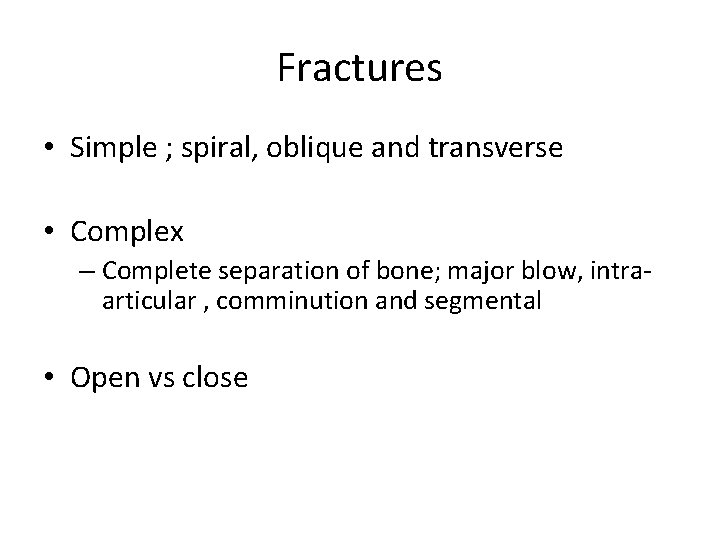 Fractures

• Simple ; spiral, oblique and transverse

• Complex
– Complete separation of bone; major blow, intra-articular , comminution and segmental

• Open vs close